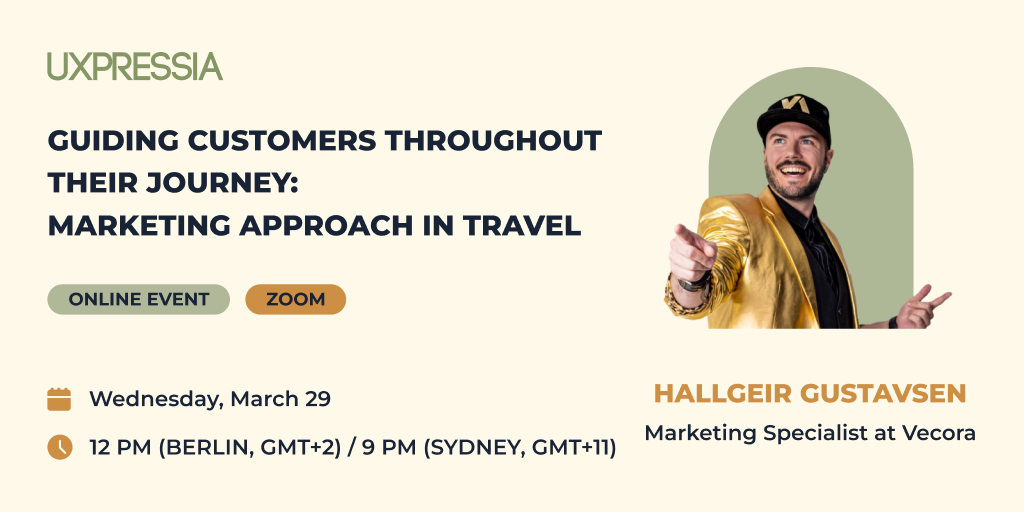 UXPRESSIA

GUIDING CUSTOMERS THROUGHOUT THEIR JOURNEY: MARKETING APPROACH IN TRAVEL

ONLINE EVENT

ZOOM

Wednesday, March 29

12 PM (BERLIN, GMT+2) / 9 PM (SYDNEY, GMT+11)

HALLGEIR GUSTAVSEN

Marketing Specialist at Vecora